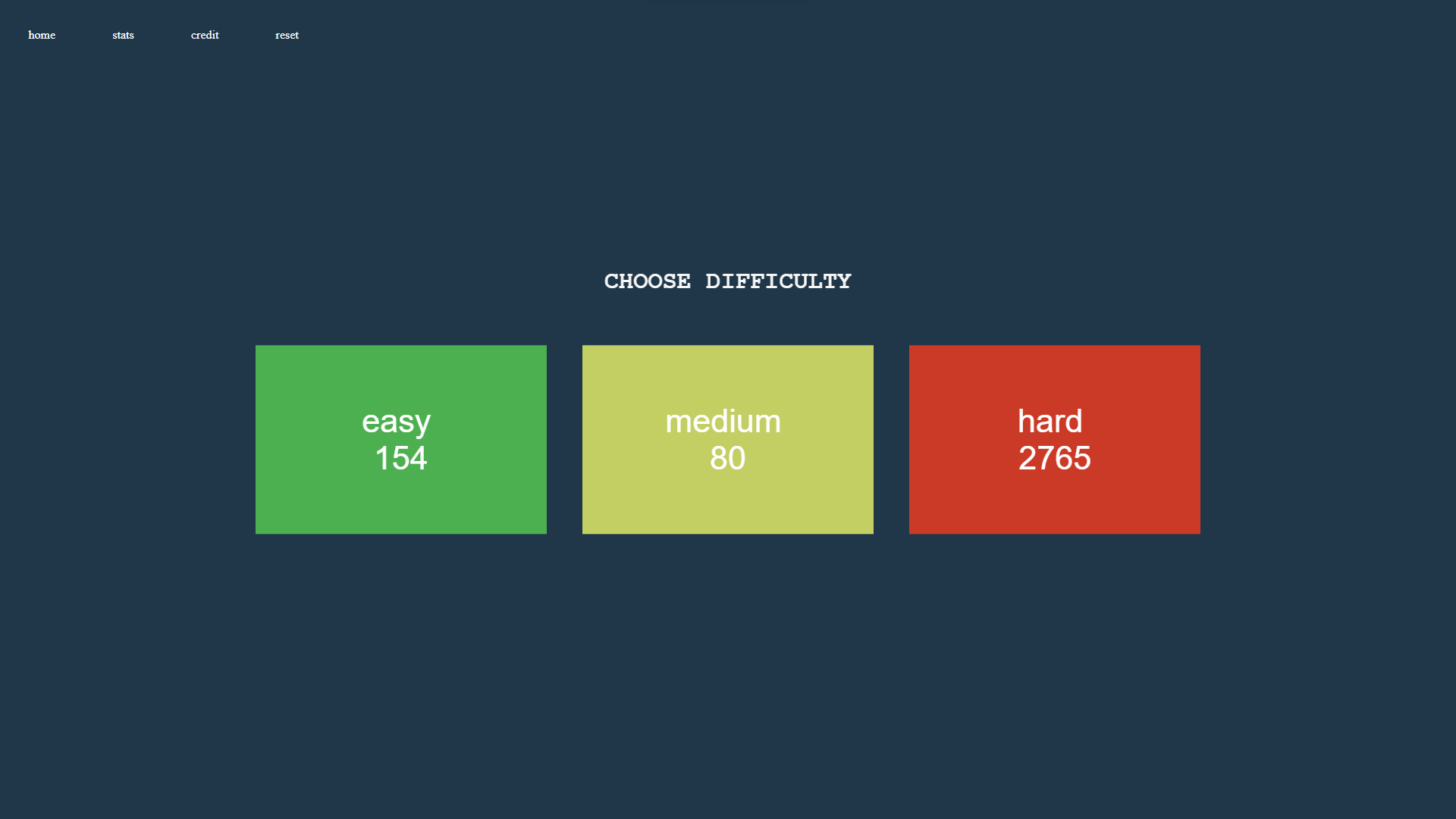 home stats credit reset

CHOOSE DIFFICULTY

easy
154

medium
80

hard
2765